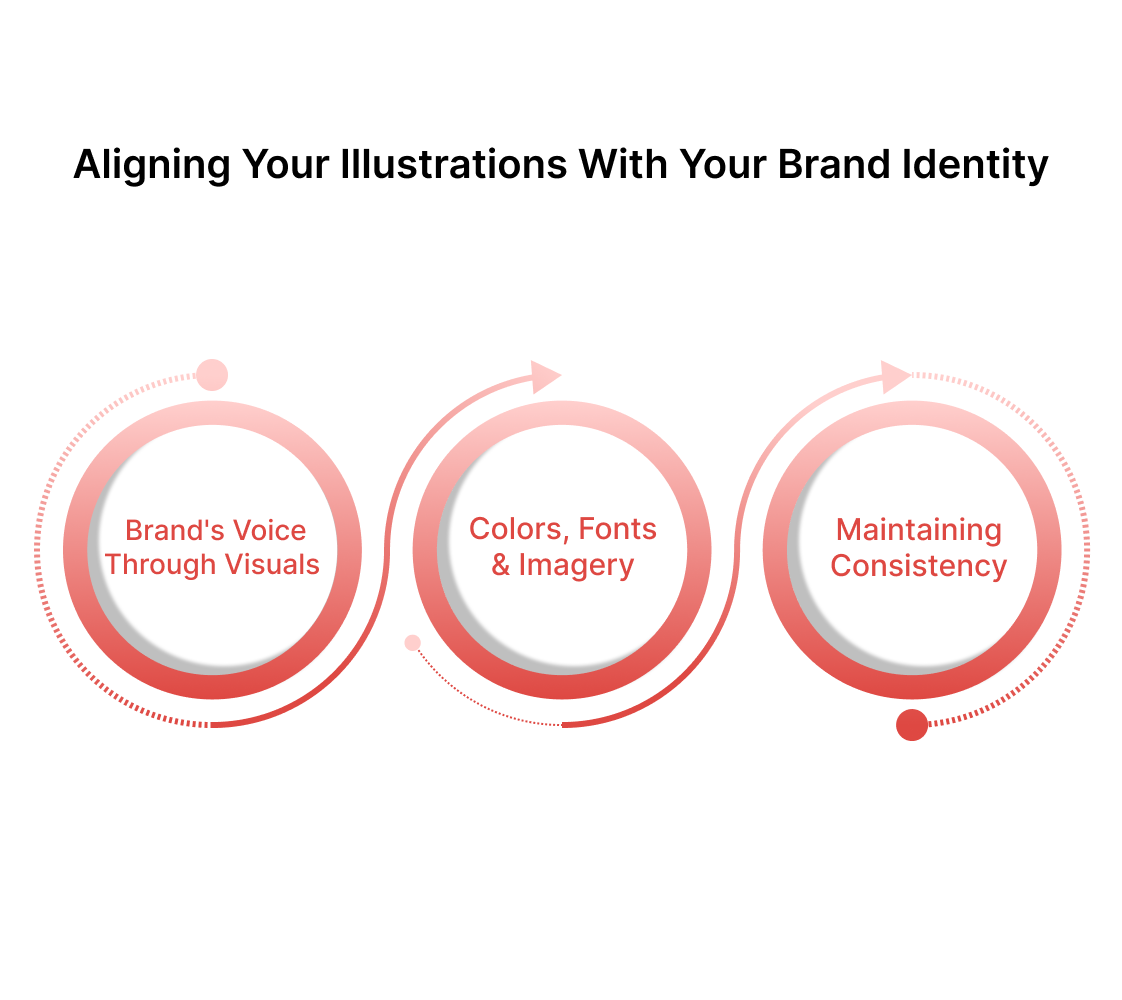 Aligning Your Illustrations With Your Brand Identity

Brand's Voice Through Visuals

Colors, Fonts & Imagery

Maintaining Consistency